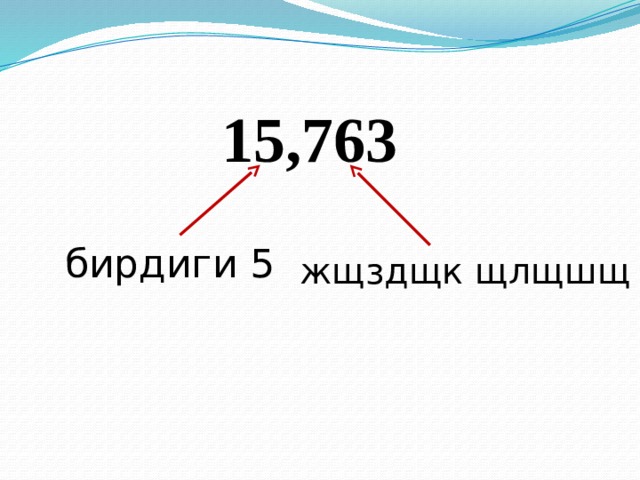 15,763

бирдиги 5

жщздщк щлщшщ